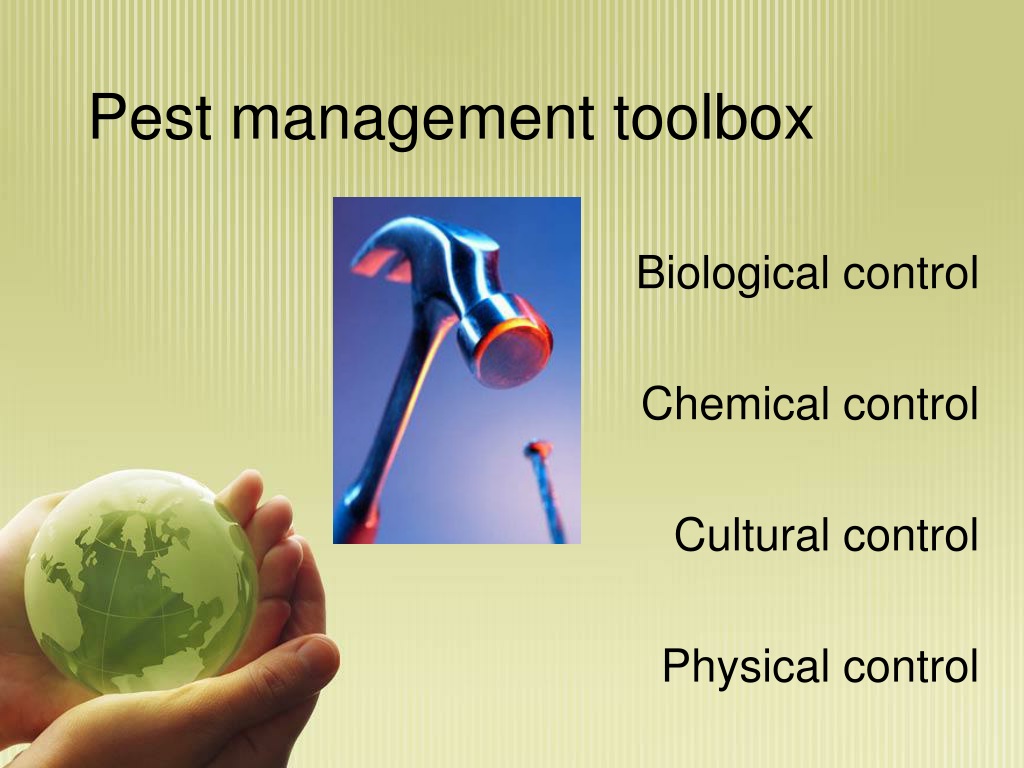 Pest management toolbox

Biological control

Chemical control

Cultural control

Physical control